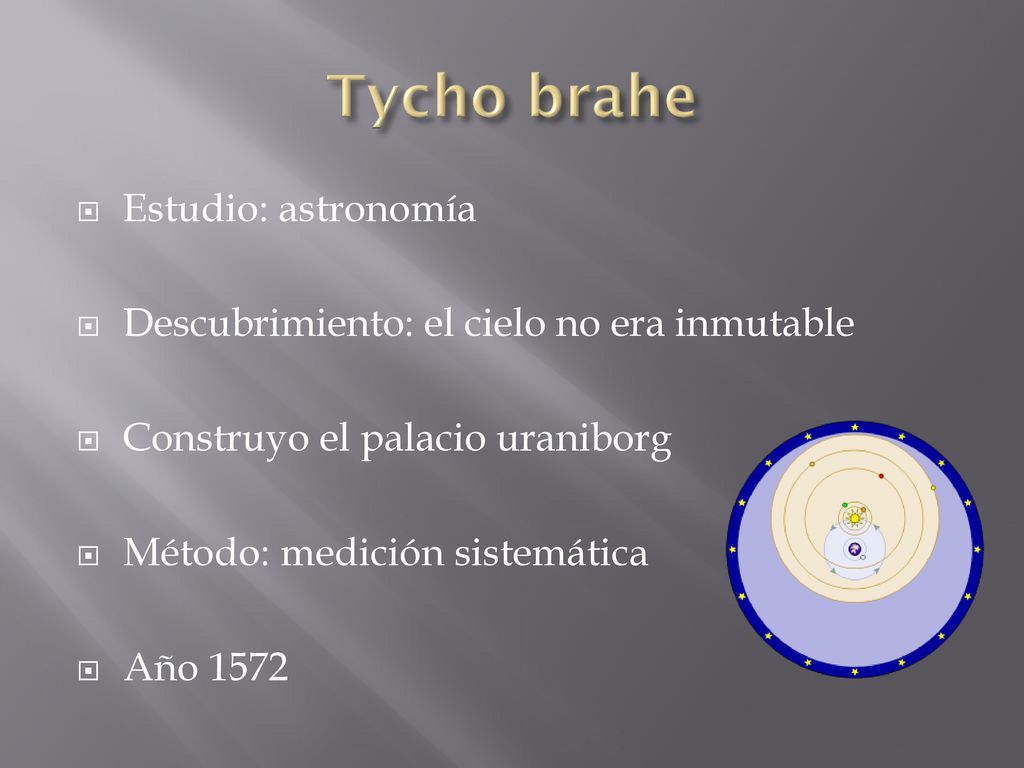 Tycho brahe

Estudio: astronomía

Descubrimiento: el cielo no era inmutable

Construyo el palacio uraniborg

Método: medición sistemática

Año 1572